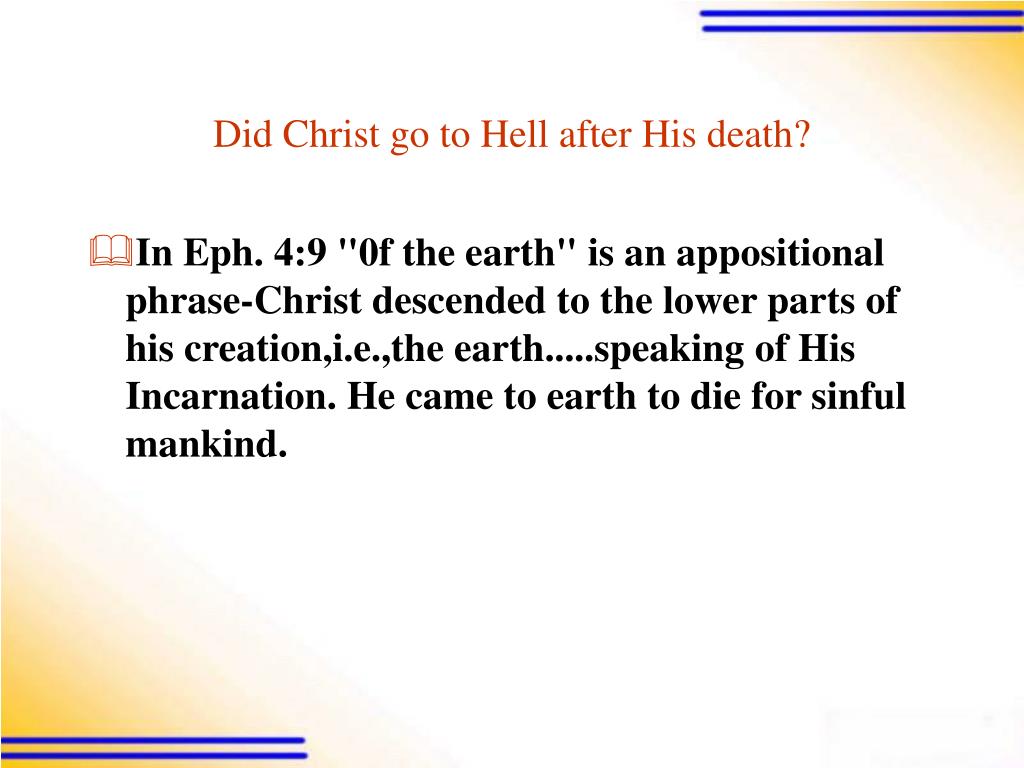 Did Christ go to Hell after His death?

In Eph. 4:9 "0f the earth" is an appositional phrase-Christ descended to the lower parts of his creation,i.e.,the earth.....speaking of His Incarnation. He came to earth to die for sinful mankind.